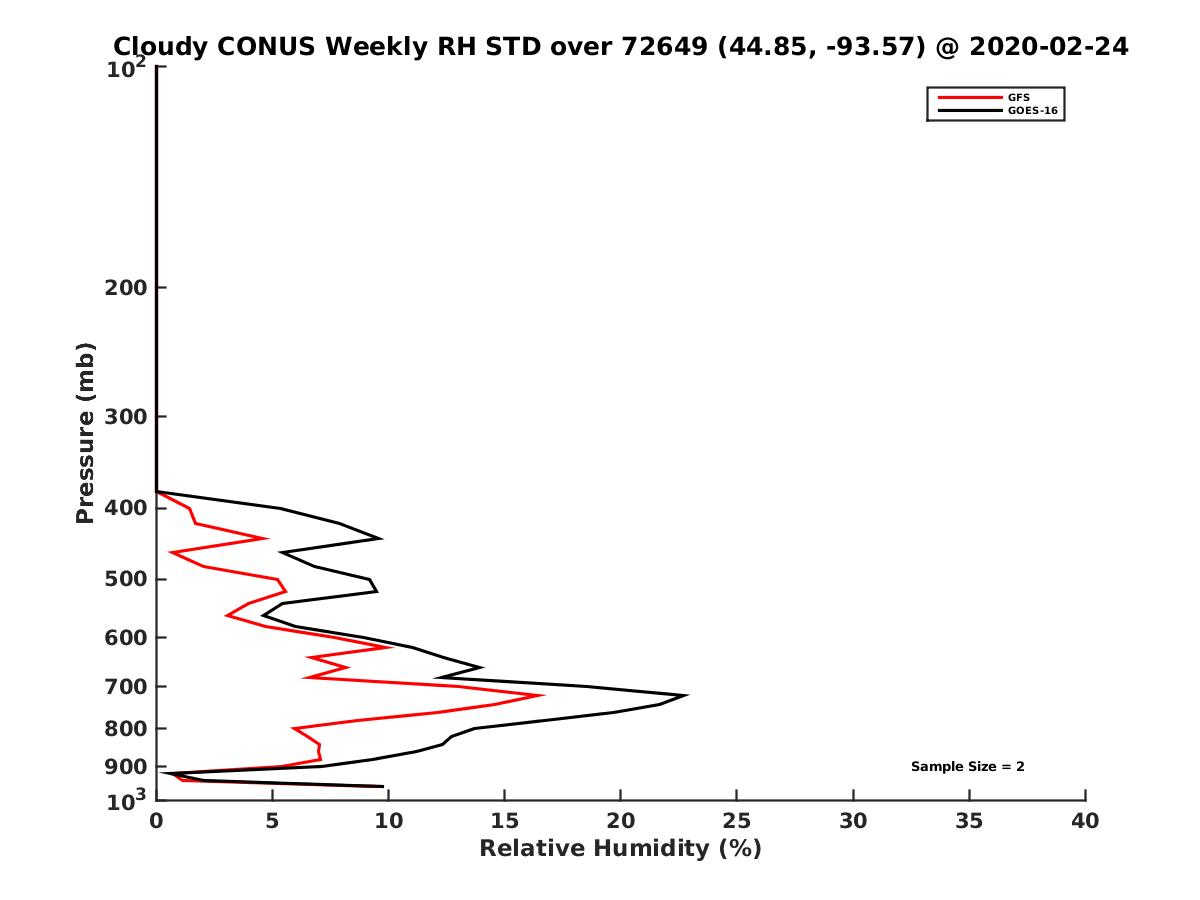 Cloudy CONUS Weekly RH STD over 72649 (44.85, -93.57) @ 2020-02-24

GFS
GOES-16

Pressure (mb)

$10^2$
200
300
400
500
600
700
800
900
$10^3$

Sample Size = 2

0
5
10
15
20
25
30
35
40

Relative Humidity (%)